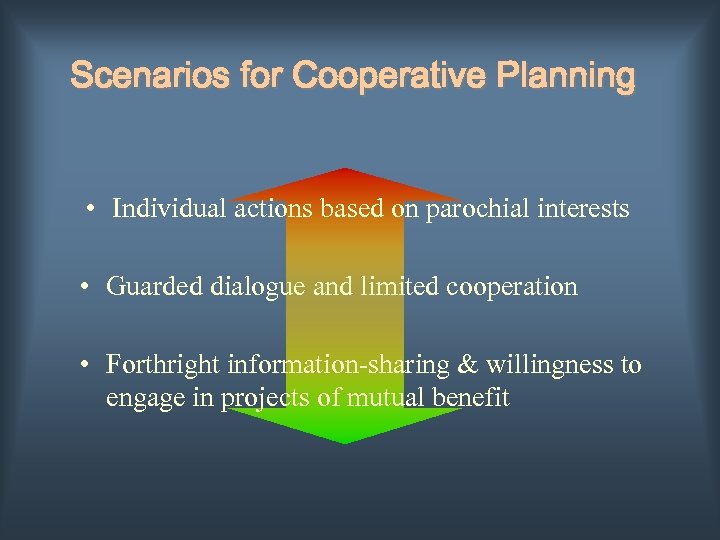 Scenarios for Cooperative Planning

• Individual actions based on parochial interests

• Guarded dialogue and limited cooperation

• Forthright information-sharing & willingness to engage in projects of mutual benefit